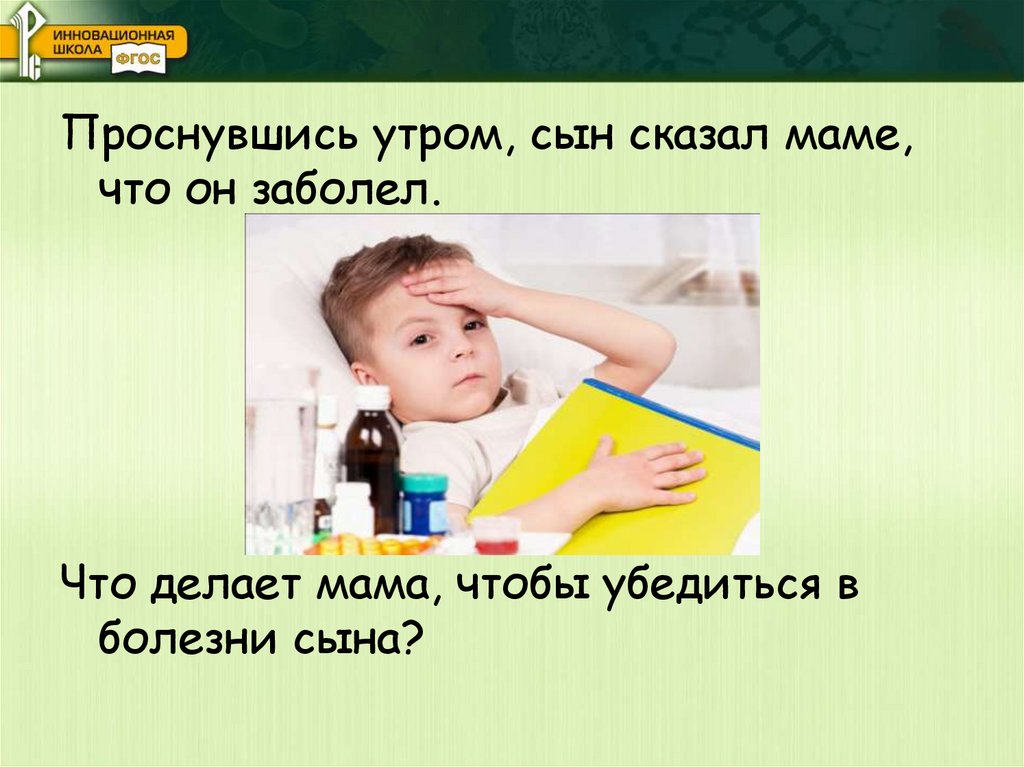 ИННОВАЦИОННАЯ ШКОЛА ФГОС

Проснувшись утром, сын сказал маме, что он заболел.

Что делает мама, чтобы убедиться в болезни сына?